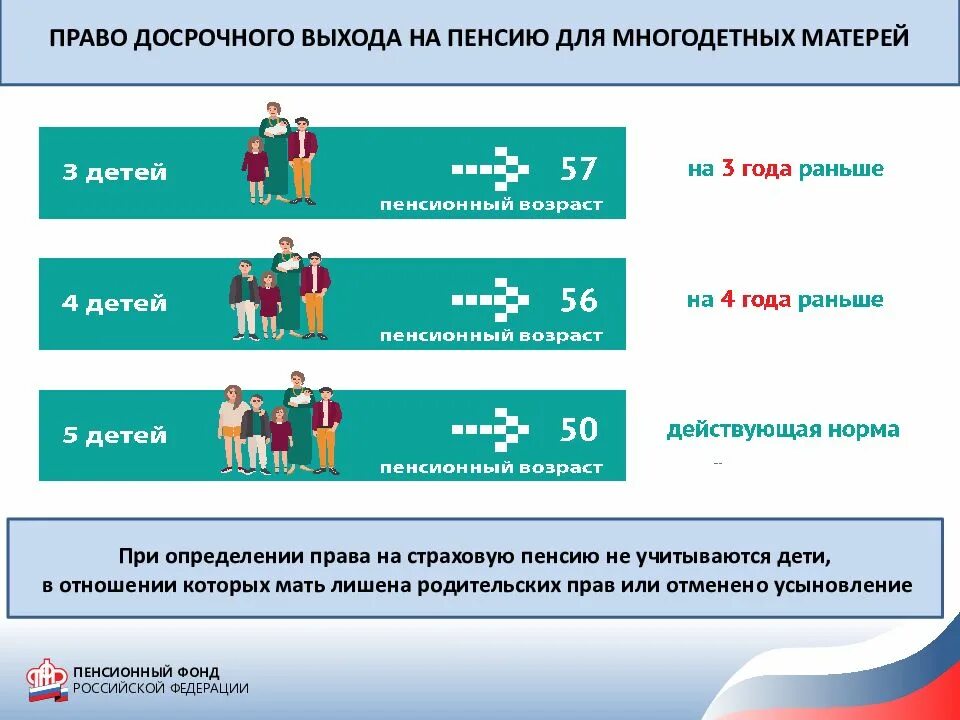 ПРАВО ДОСРОЧНОГО ВЫХОДА НА ПЕНСИЮ ДЛЯ МНОГОДЕТНЫХ МАТЕРЕЙ

3 детей 57 пенсионный возраст

на 3 года раньше

4 детей 56 пенсионный возраст

на 4 года раньше

5 детей 50 пенсионный возраст

действующая норма

При определении права на страховую пенсию не учитываются дети, в отношении которых мать лишена родительских прав или отменено усыновление

ПЕНСИОННЫЙ ФОНД РОССИЙСКОЙ ФЕДЕРАЦИИ